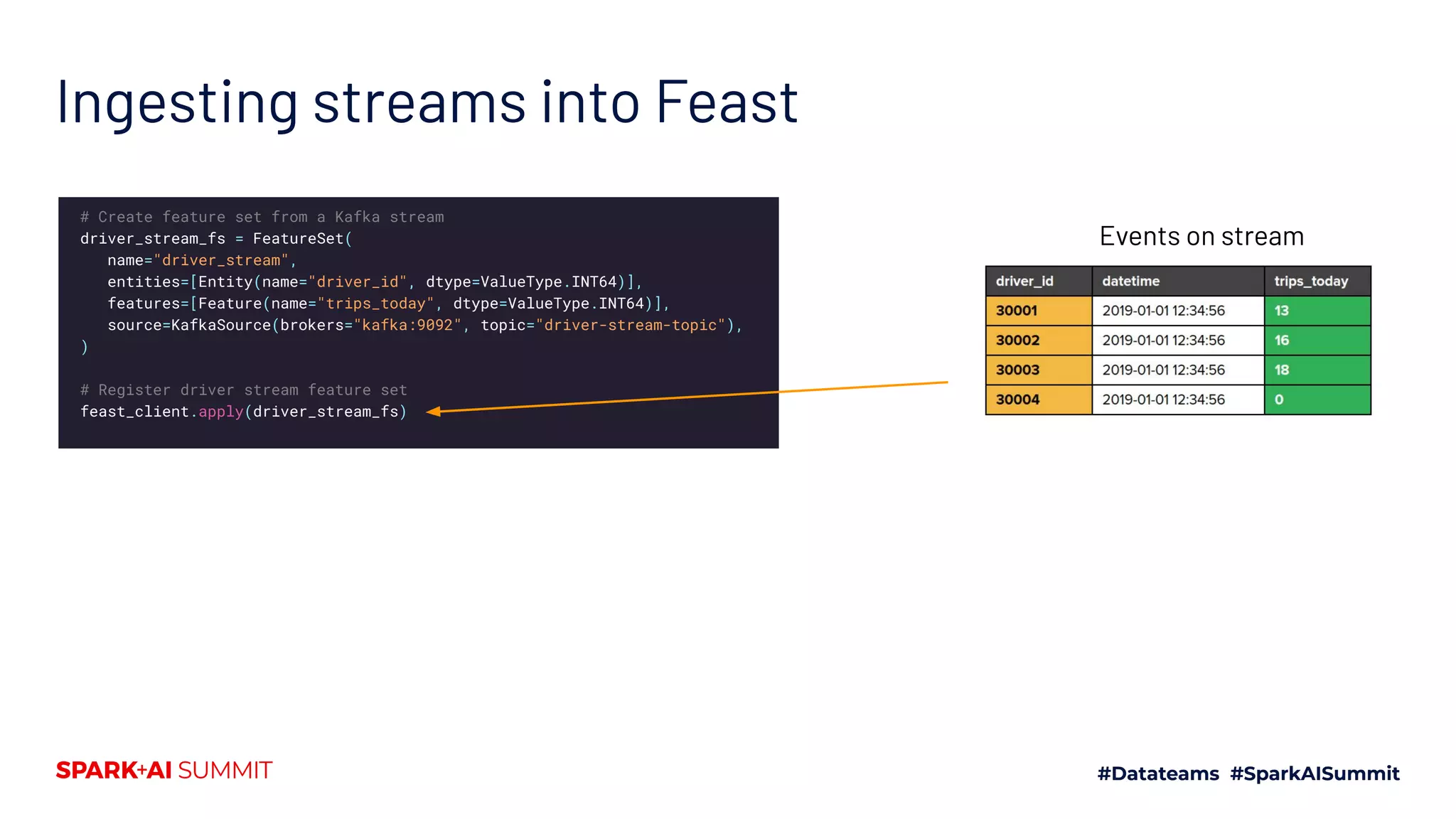 Ingesting streams into Feast

# Create feature set from a Kafka stream
driver_stream_fs = FeatureSet(
    name="driver_stream",
    entities=[Entity(name="driver_id", dtype=ValueType.INT64)],
    features=[Feature(name="trips_today", dtype=ValueType.INT64)],
    source=KafkaSource(brokers="kafka:9092", topic="driver-stream-topic"),
)

# Register driver stream feature set
feast_client.apply(driver_stream_fs)

Events on stream

| driver_id | datetime | trips_today |
|---|---|---|
| 30001 | 2019-01-01 12:34:56 | 13 |
| 30002 | 2019-01-01 12:34:56 | 16 |
| 30003 | 2019-01-01 12:34:56 | 18 |
| 30004 | 2019-01-01 12:34:56 | 0 |

SPARK+AI SUMMIT

#Datateams #SparkAISummit